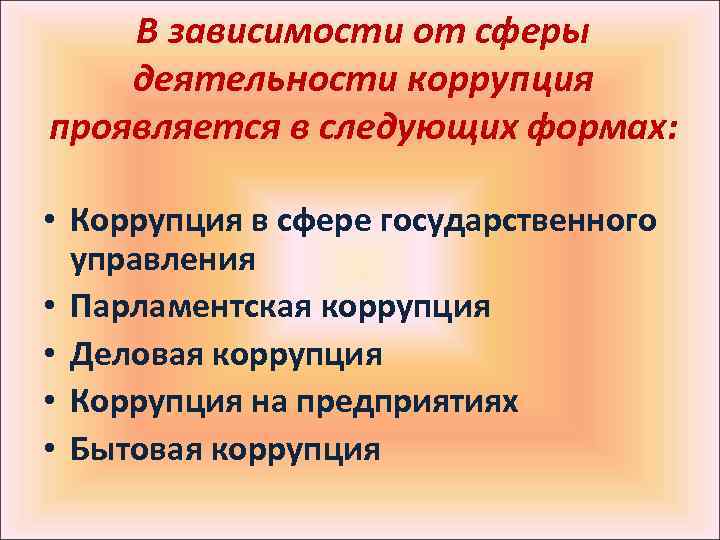 В зависимости от сферы деятельности коррупция проявляется в следующих формах:

• Коррупция в сфере государственного управления
• Парламентская коррупция
• Деловая коррупция
• Коррупция на предприятиях
• Бытовая коррупция